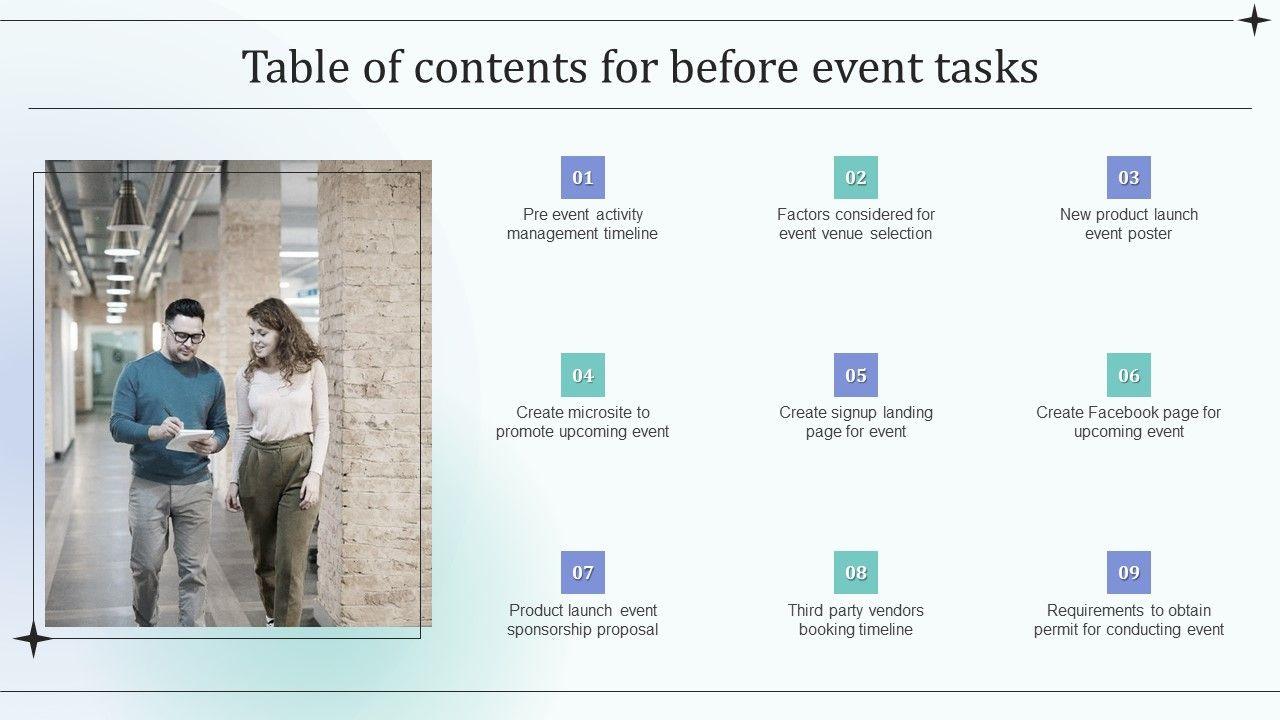 Table of contents for before event tasks

01
Pre event activity management timeline

02
Factors considered for event venue selection

03
New product launch event poster

04
Create microsite to promote upcoming event

05
Create signup landing page for event

06
Create Facebook page for upcoming event

07
Product launch event sponsorship proposal

08
Third party vendors booking timeline

09
Requirements to obtain permit for conducting event